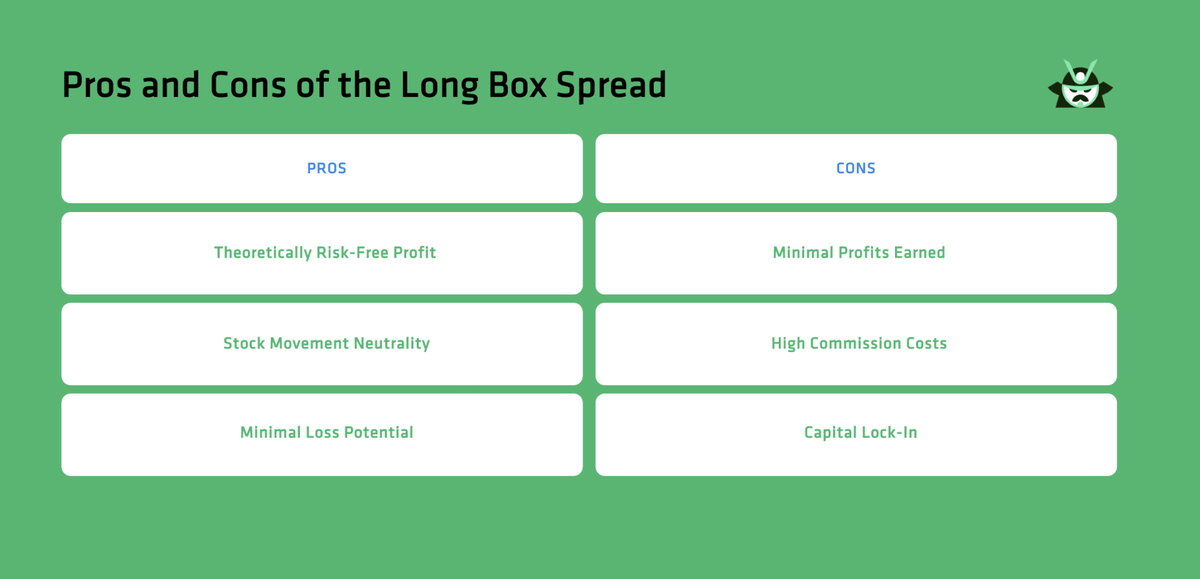 Pros and Cons of the Long Box Spread

| PROS | CONS |
|---|---|
| Theoretically Risk-Free Profit | Minimal Profits Earned |
| Stock Movement Neutrality | High Commission Costs |
| Minimal Loss Potential | Capital Lock-In |